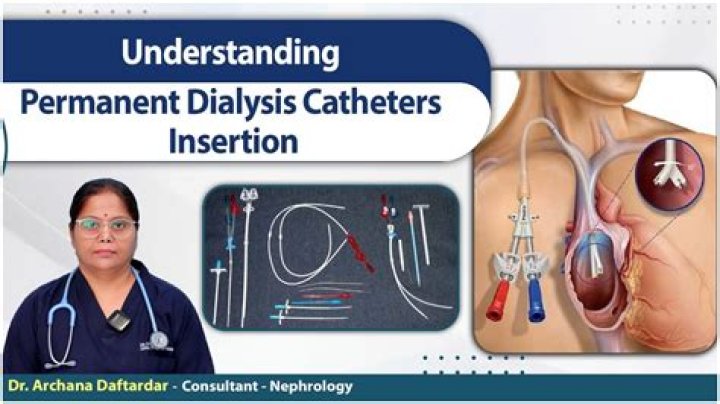 Understanding

Permanent Dialysis Catheters Insertion

Dr. Archana Daftardar - Consultant - Nephrology